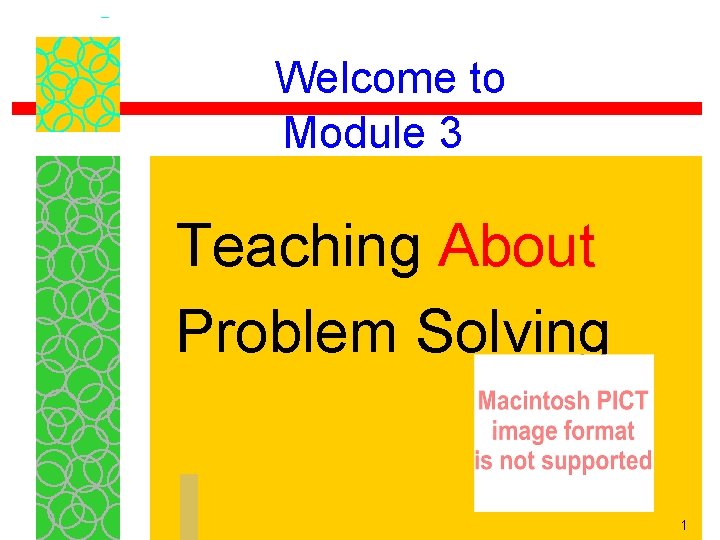 Welcome to
Module 3

Teaching About
Problem Solving

Macintosh PICT
image format
is not supported

1